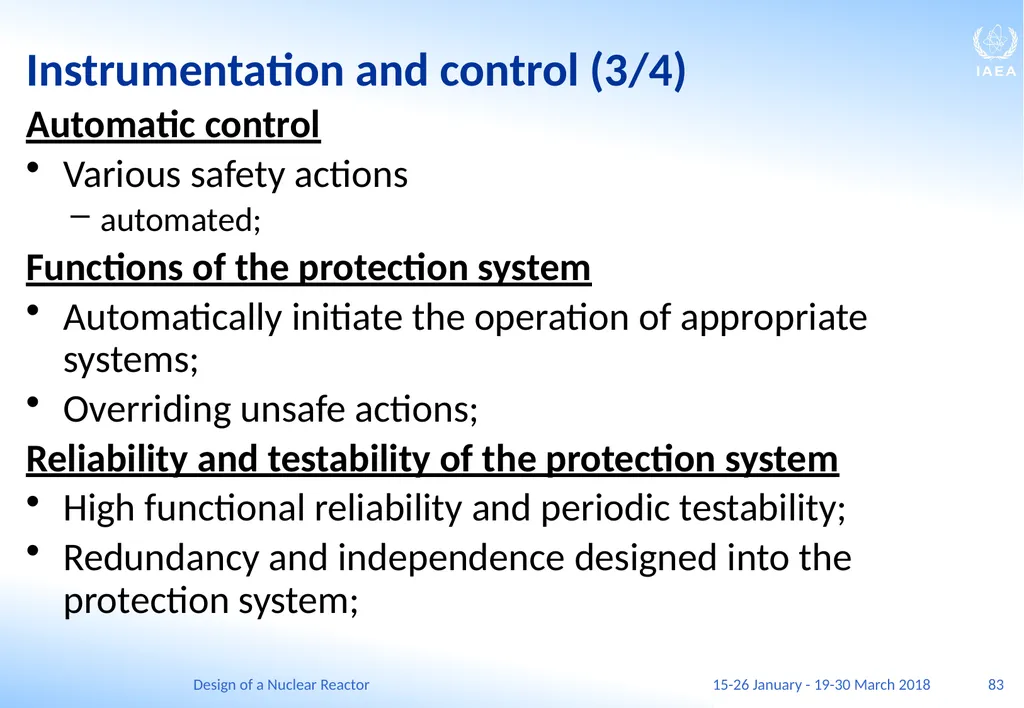 IAEA

Instrumentation and control (3/4)

Automatic control

• Various safety actions

– automated;

Functions of the protection system

• Automatically initiate the operation of appropriate systems;

• Overriding unsafe actions;

Reliability and testability of the protection system

• High functional reliability and periodic testability;

• Redundancy and independence designed into the protection system;

Design of a Nuclear Reactor

15-26 January - 19-30 March 2018

83